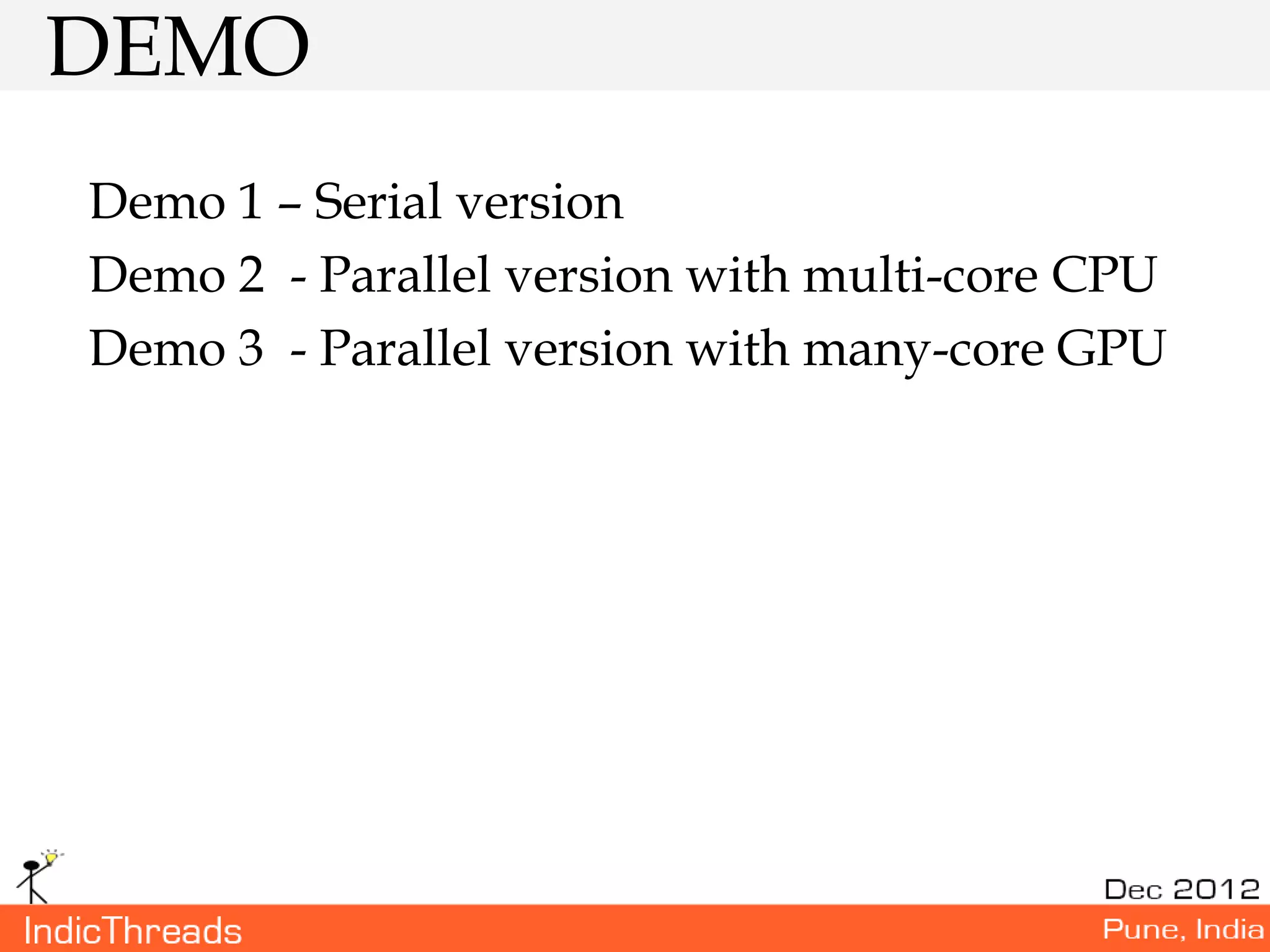 DEMO

Demo 1 – Serial version
Demo 2 - Parallel version with multi-core CPU
Demo 3 - Parallel version with many-core GPU

Dec 2012
IndicThreads
Pune, India